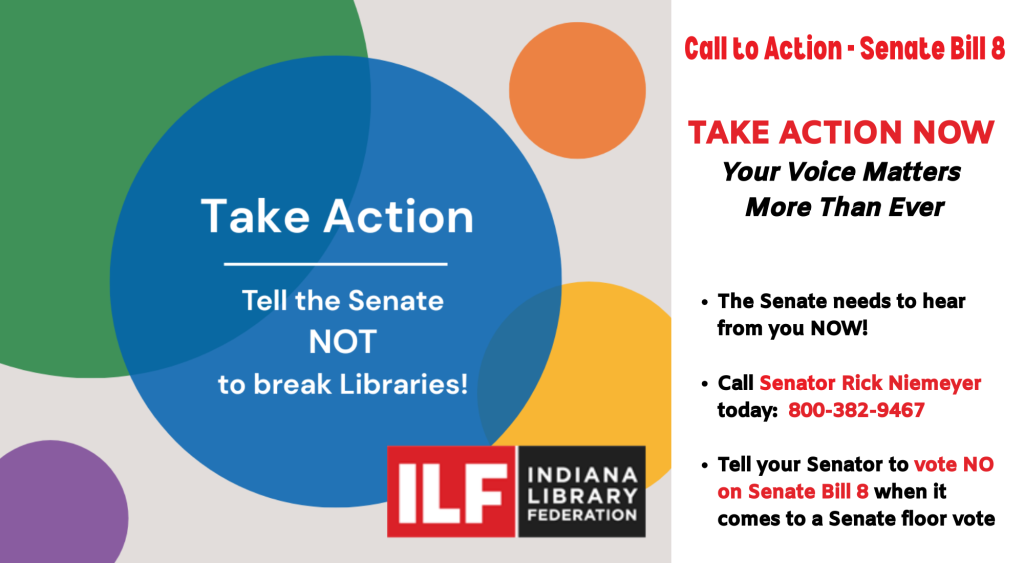 Take Action

Tell the Senate NOT to break Libraries!

ILF INDIANA LIBRARY FEDERATION

Call to Action - Senate Bill 8

TAKE ACTION NOW
Your Voice Matters More Than Ever

• The Senate needs to hear from you NOW!

• Call Senator Rick Niemeyer today: 800-382-9467

• Tell your Senator to vote NO on Senate Bill 8 when it comes to a Senate floor vote